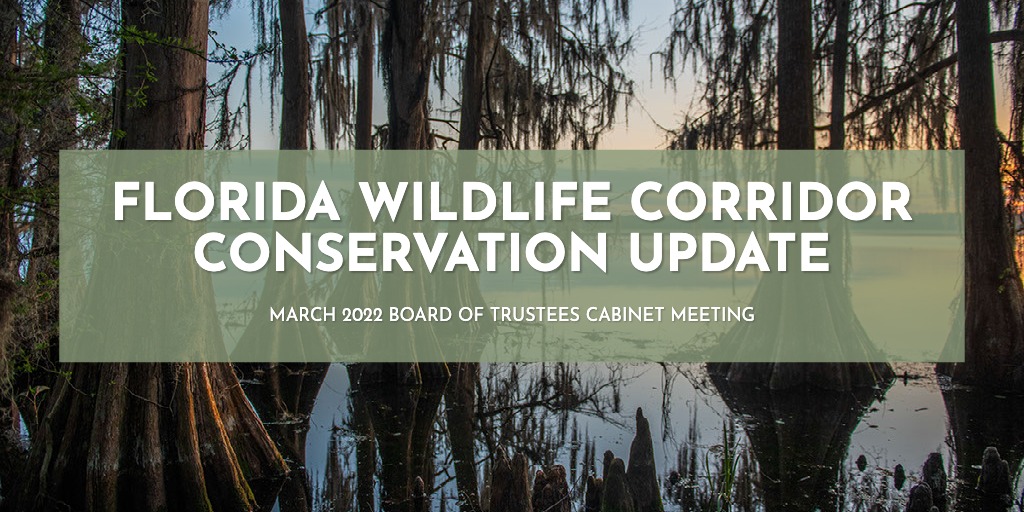 FLORIDA WILDLIFE CORRIDOR CONSERVATION UPDATE

MARCH 2022 BOARD OF TRUSTEES CABINET MEETING